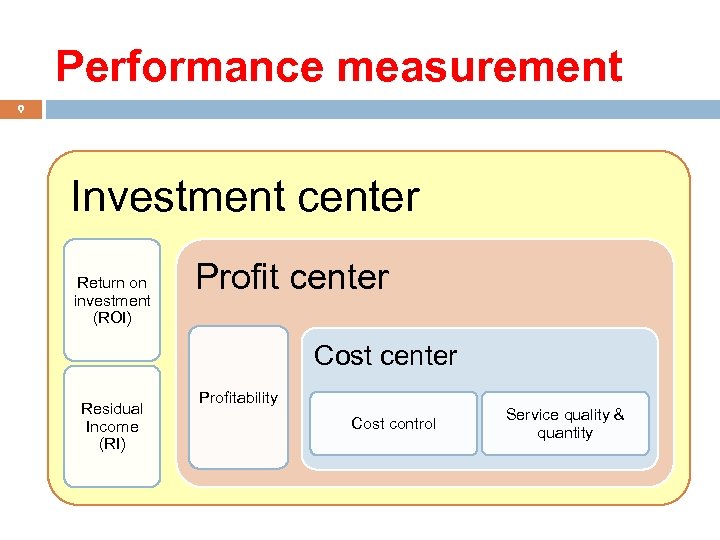 Performance measurement

9

Investment center

Return on investment (ROI)

Residual Income (RI)

Profit center

Profitability

Cost center

Cost control

Service quality & quantity